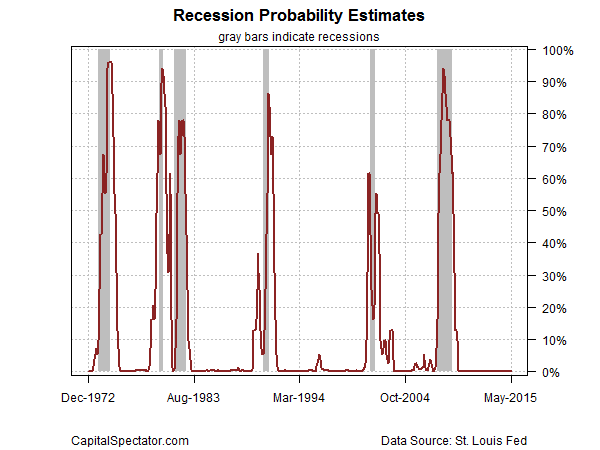 Recession Probability Estimates
gray bars indicate recessions

100%
90%
80%
70%
60%
50%
40%
30%
20%
10%
0%

Dec-1972
Aug-1983
Mar-1994
Oct-2004
May-2015

CapitalSpectator.com
Data Source: St. Louis Fed